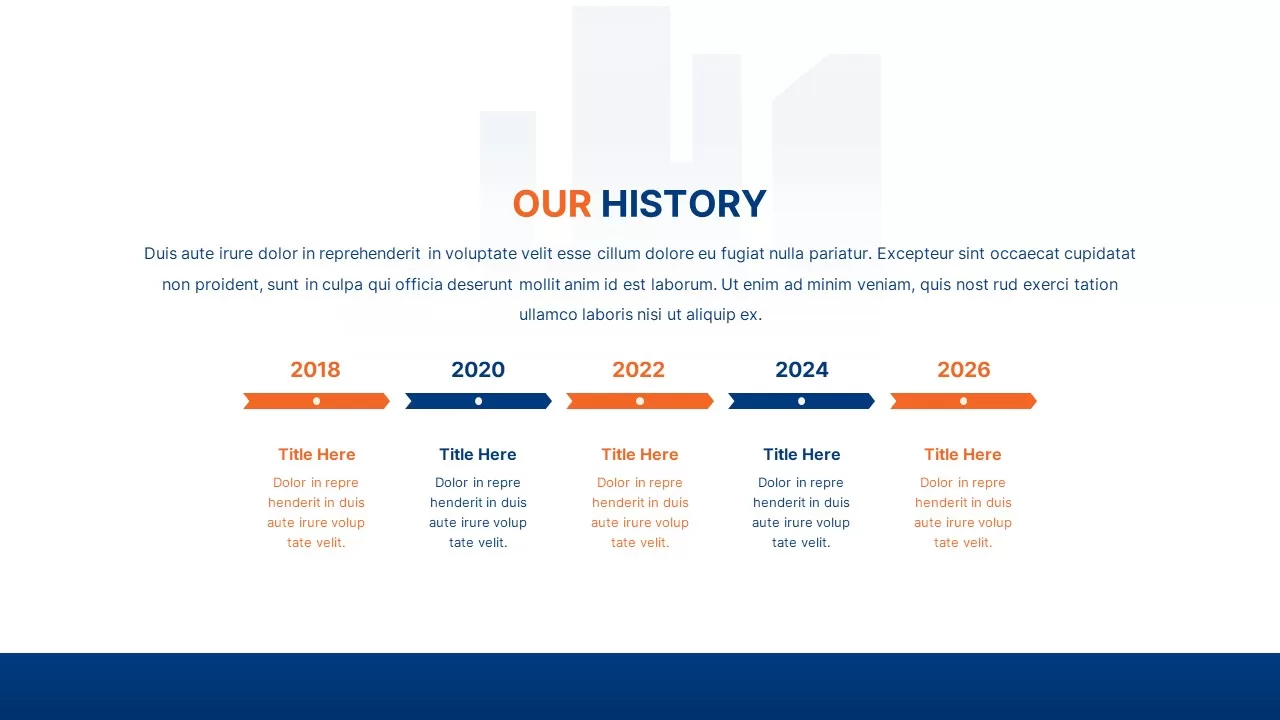 OUR HISTORY

Duis aute irure dolor in reprehenderit in voluptate velit esse cillum dolore eu fugiat nulla pariatur. Excepteur sint occaecat cupidatat non proident, sunt in culpa qui officia deserunt mollit anim id est laborum. Ut enim ad minim veniam, quis nost rud exerci tation ullamco laboris nisi ut aliquip ex.

2018

Title Here

Dolor in repre henderit in duis aute irure volup tate velit.

2020

Title Here

Dolor in repre henderit in duis aute irure volup tate velit.

2022

Title Here

Dolor in repre henderit in duis aute irure volup tate velit.

2024

Title Here

Dolor in repre henderit in duis aute irure volup tate velit.

2026

Title Here

Dolor in repre henderit in duis aute irure volup tate velit.